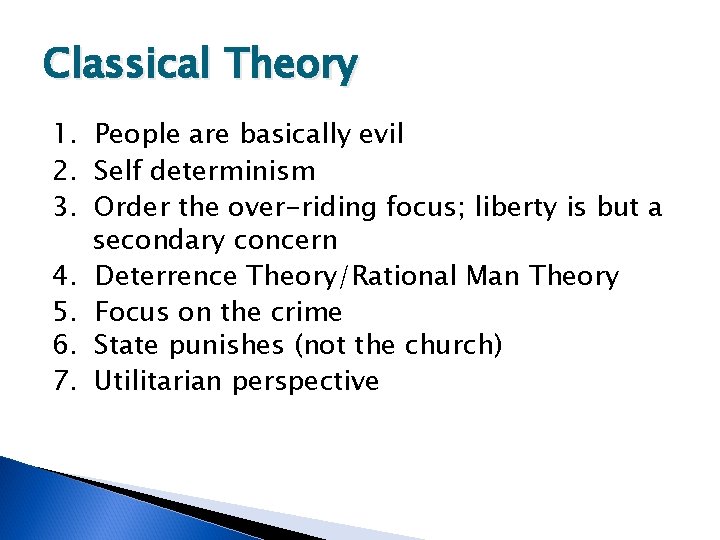 Classical Theory

1. People are basically evil
2. Self determinism
3. Order the over-riding focus; liberty is but a secondary concern
4. Deterrence Theory/Rational Man Theory
5. Focus on the crime
6. State punishes (not the church)
7. Utilitarian perspective